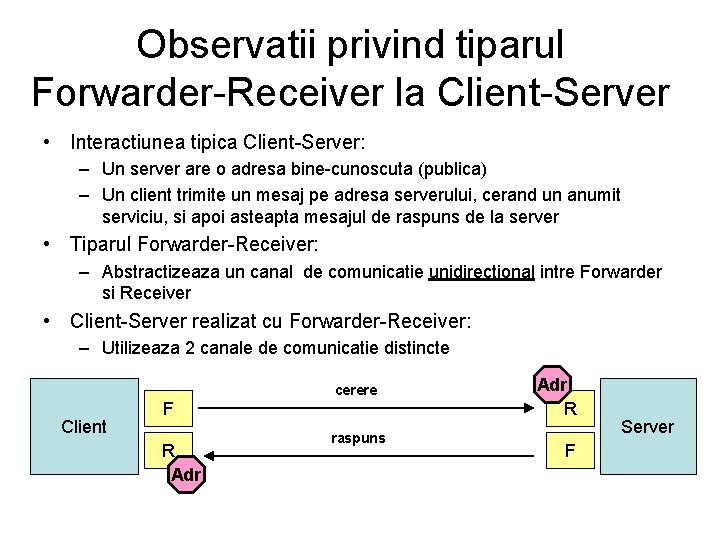 Observatii privind tiparul Forwarder-Receiver la Client-Server

• Interactiunea tipica Client-Server:
– Un server are o adresa bine-cunoscuta (publica)
– Un client trimite un mesaj pe adresa serverului, cerand un anumit serviciu, si apoi asteapta mesajul de raspuns de la server
• Tiparul Forwarder-Receiver:
– Abstractizeaza un canal de comunicatie unidirectional intre Forwarder si Receiver
• Client-Server realizat cu Forwarder-Receiver:
– Utilizeaza 2 canale de comunicatie distincte

Client
F
R
Adr
cerere
raspuns
Adr
R
F
Server